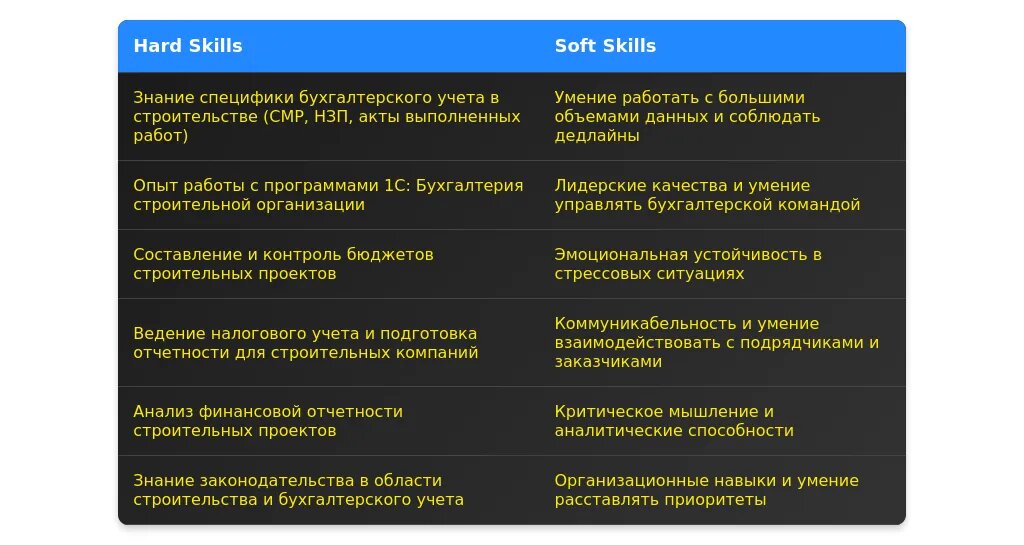 | Hard Skills | Soft Skills |
|---|---|
| Знание специфики бухгалтерского учета в строительстве (СМР, НЗП, акты выполненных работ) | Умение работать с большими объемами данных и соблюдать дедлайны |
| Опыт работы с программами 1С: Бухгалтерия строительной организации | Лидерские качества и умение управлять бухгалтерской командой |
| Составление и контроль бюджетов строительных проектов | Эмоциональная устойчивость в стрессовых ситуациях |
| Ведение налогового учета и подготовка отчетности для строительных компаний | Коммуникабельность и умение взаимодействовать с подрядчиками и заказчиками |
| Анализ финансовой отчетности строительных проектов | Критическое мышление и аналитические способности |
| Знание законодательства в области строительства и бухгалтерского учета | Организационные навыки и умение расставлять приоритеты |